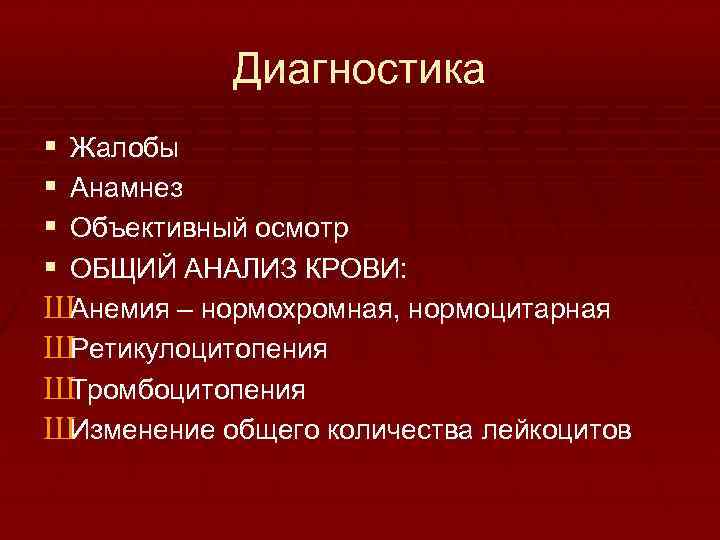 Диагностика

▪ Жалобы
▪ Анамнез
▪ Объективный осмотр
▪ ОБЩИЙ АНАЛИЗ КРОВИ:
ШАнемия – нормохромная, нормоцитарная
ШРетикулоцитопения
ШТромбоцитопения
ШИзменение общего количества лейкоцитов